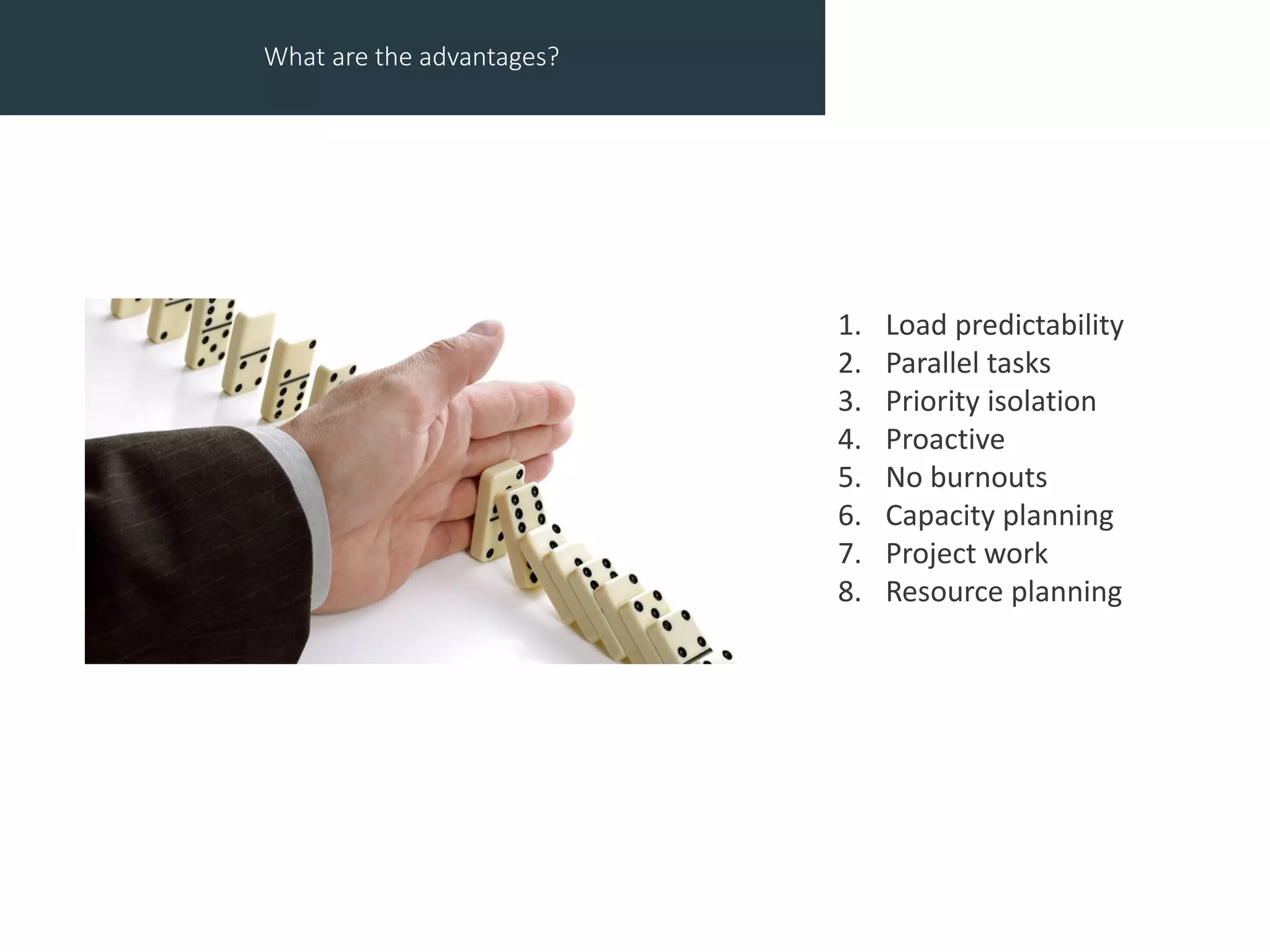 What are the advantages?

1. Load predictability
2. Parallel tasks
3. Priority isolation
4. Proactive
5. No burnouts
6. Capacity planning
7. Project work
8. Resource planning